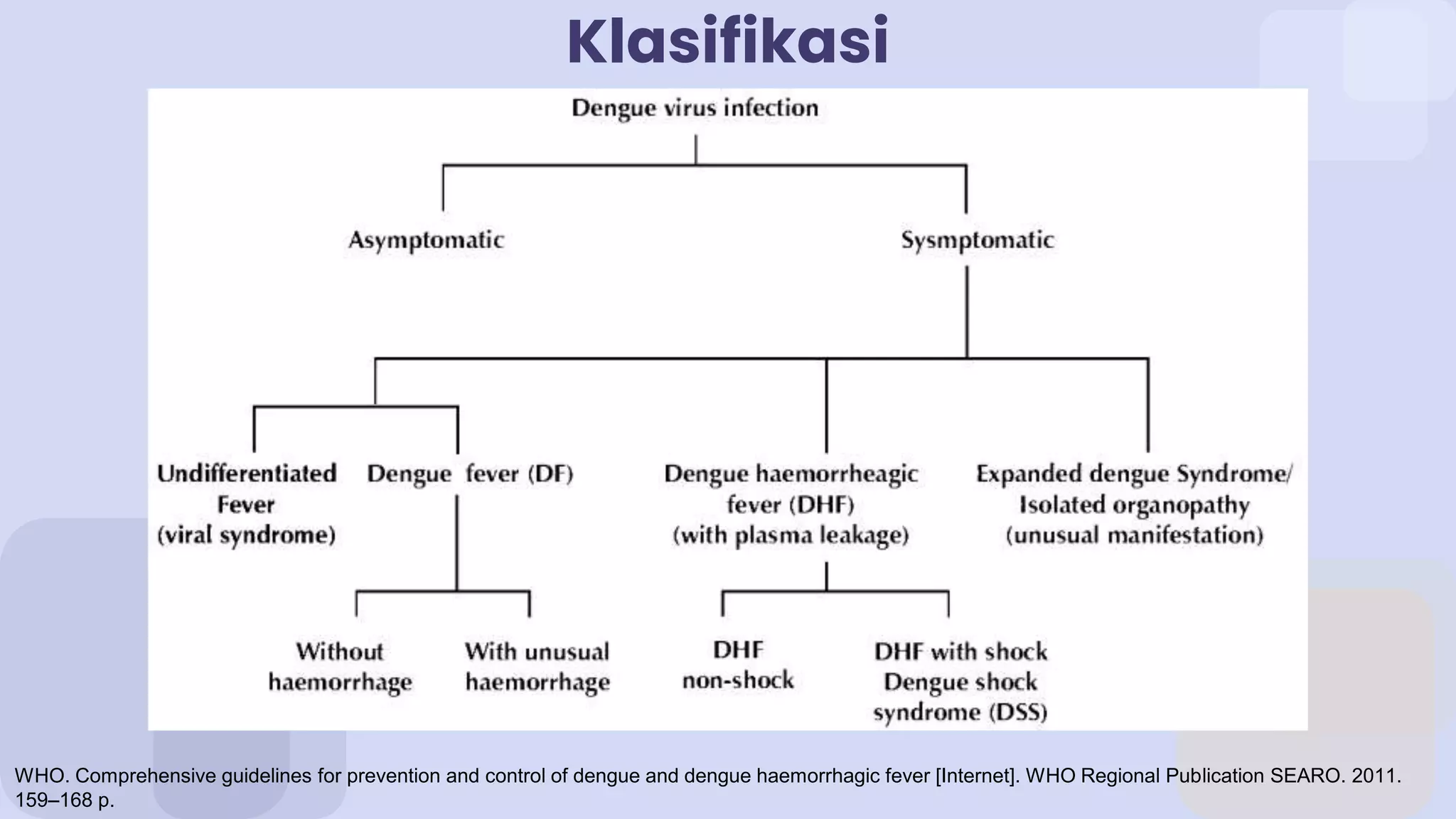 Klasifikasi

Dengue virus infection

Asymptomatic

Sysmptomatic

Undifferentiated Fever (viral syndrome)

Dengue fever (DF)

Dengue haemorrheagic fever (DHF) (with plasma leakage)

Expanded dengue Syndrome/ Isolated organopathy (unusual manifestation)

Without haemorrhage

With unusual haemorrhage

DHF non-shock

DHF with shock Dengue shock syndrome (DSS)

WHO. Comprehensive guidelines for prevention and control of dengue and dengue haemorrhagic fever [Internet]. WHO Regional Publication SEARO. 2011. 159–168 p.